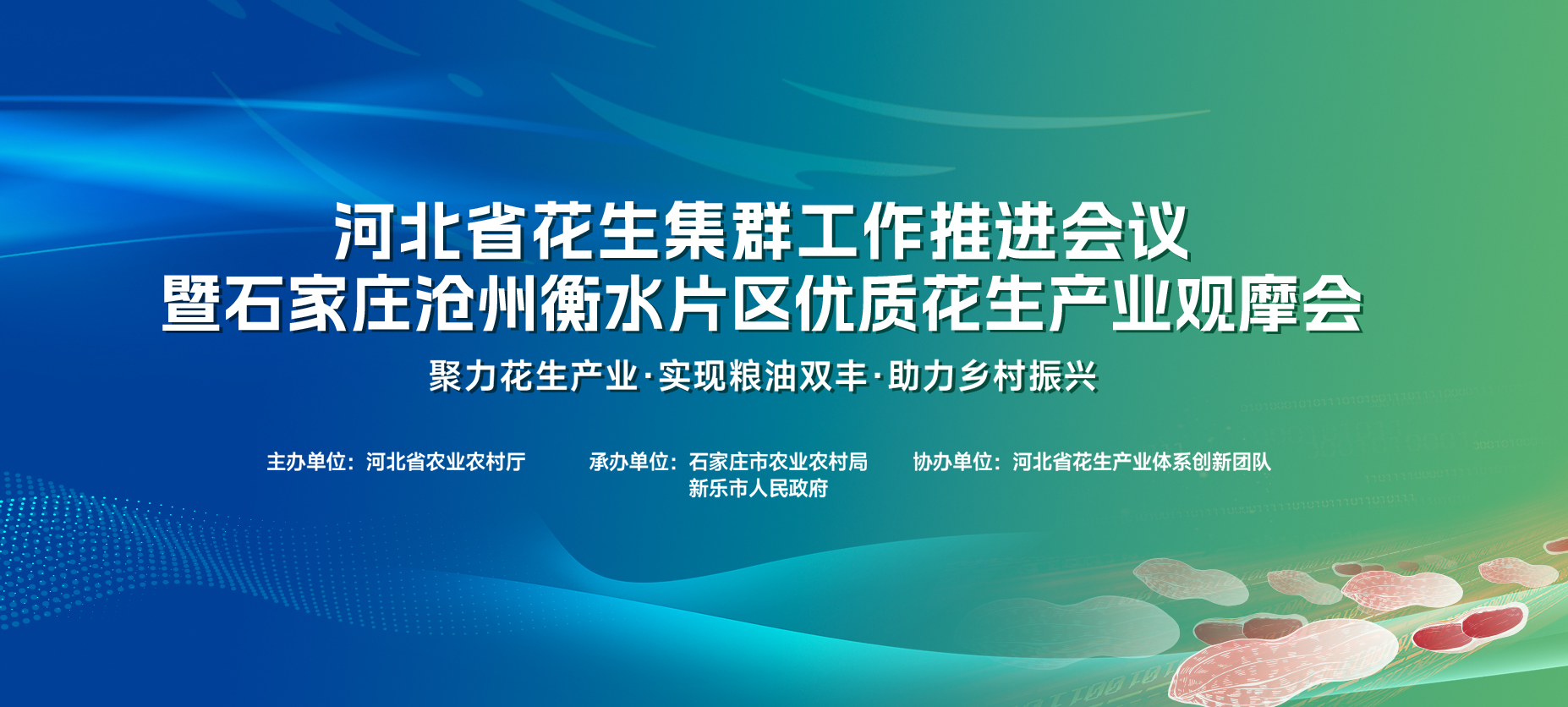 河北省花生集群工作推进会议
暨石家庄沧州衡水片区优质花生产业观摩会

聚力花生产业·实现粮油双丰·助力乡村振兴

主办单位：河北省农业农村厅

承办单位：石家庄市农业农村局
新乐市人民政府

协办单位：河北省花生产业体系创新团队